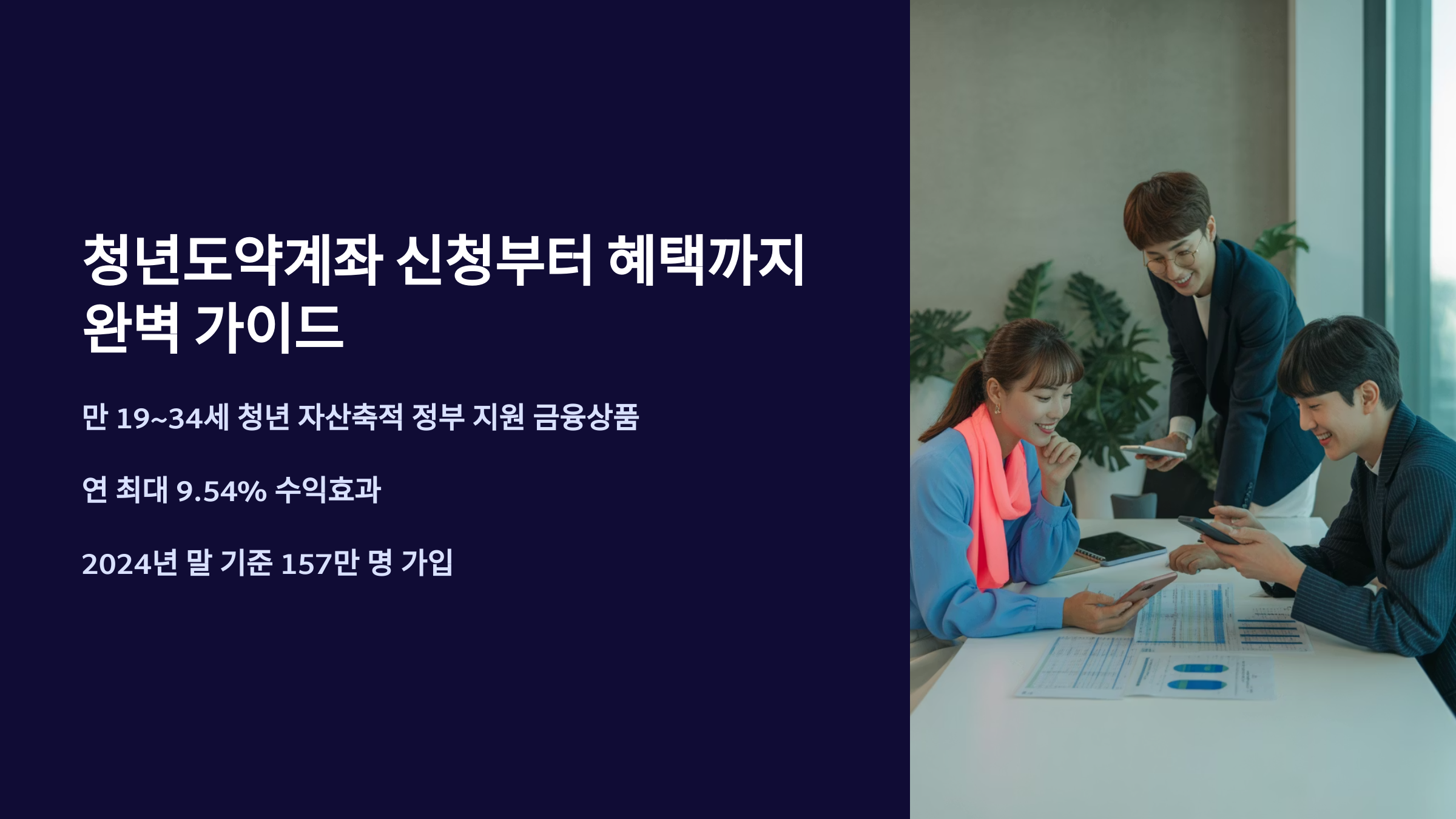 청년도약계좌 신청부터 혜택까지 완벽 가이드

만 19~34세 청년 자산축적 정부 지원 금융상품

연 최대 9.54% 수익효과

2024년 말 기준 157만 명 가입